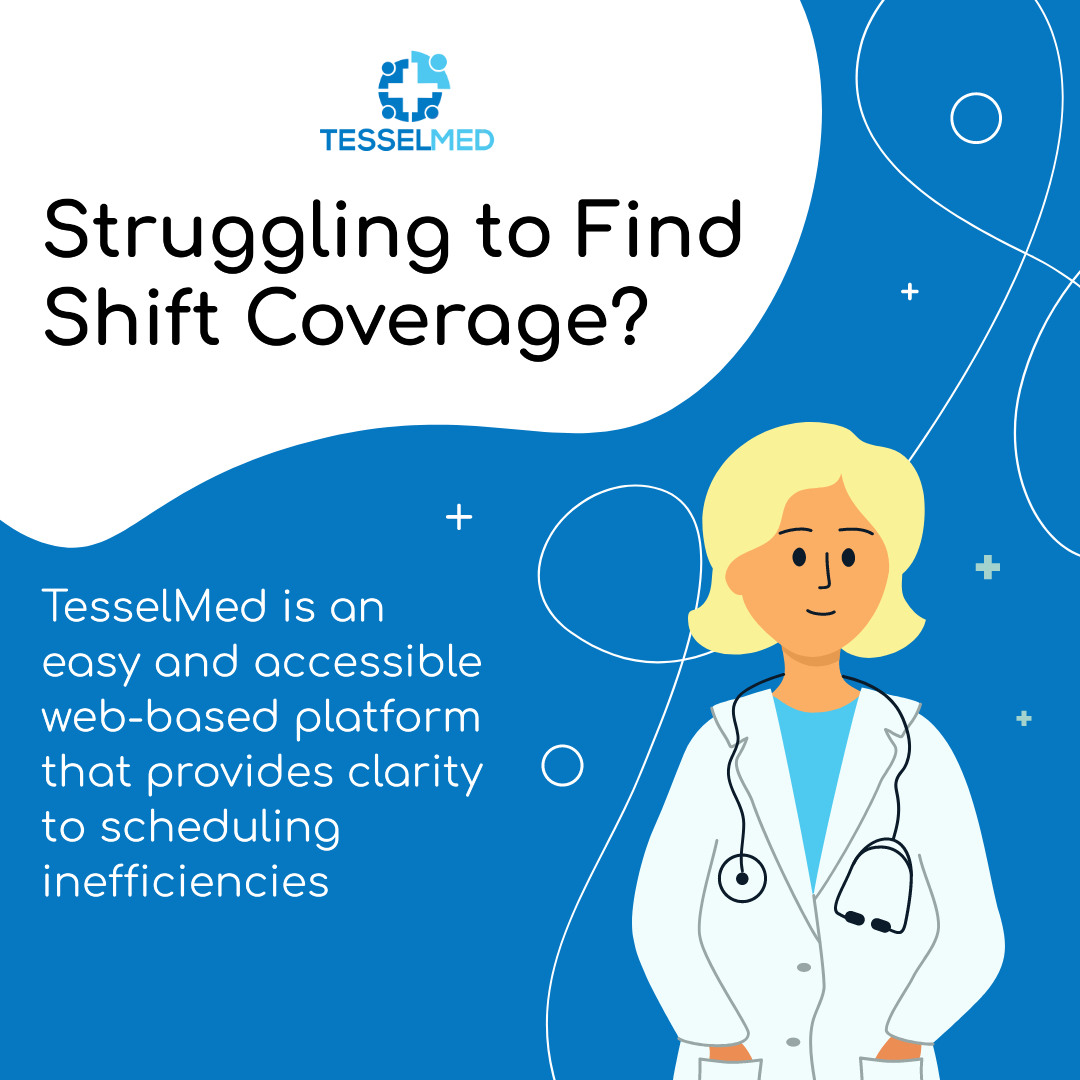 TESSELMED

Struggling to Find Shift Coverage?

TesselMed is an easy and accessible web-based platform that provides clarity to scheduling inefficiencies